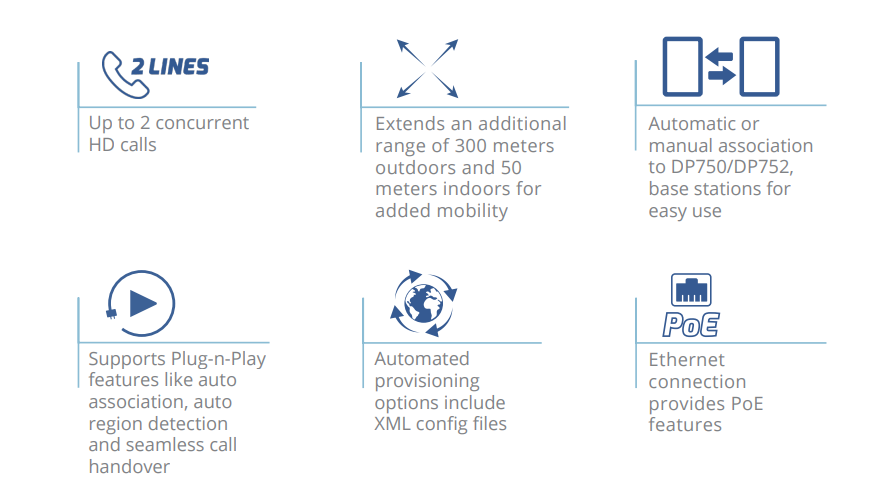 2 LINES

Up to 2 concurrent HD calls

Extends an additional range of 300 meters outdoors and 50 meters indoors for added mobility

Automatic or manual association to DP750/DP752, base stations for easy use

Supports Plug-n-Play features like auto association, auto region detection and seamless call handover

Automated provisioning options include XML config files

PoE

Ethernet connection provides PoE features